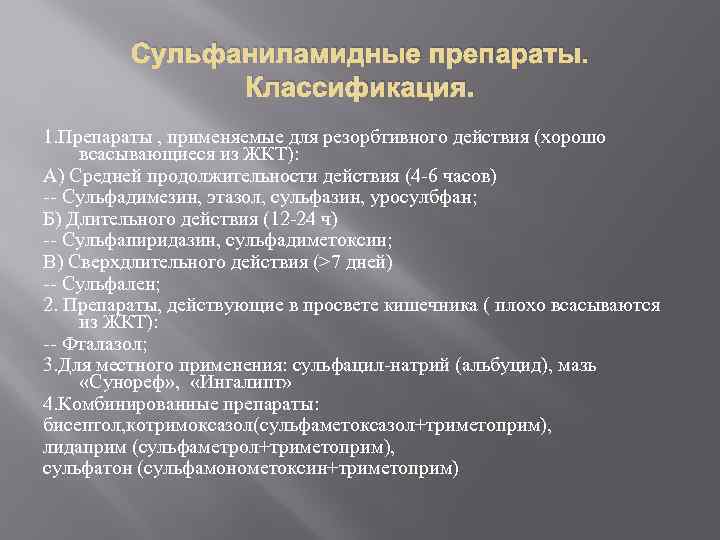 Сульфаниламидные препараты. Классификация.

1.Препараты , применяемые для резорбтивного действия (хорошо всасывающиеся из ЖКТ):
А) Средней продолжительности действия (4-6 часов)
-- Сульфадимезин, этазол, сульфазин, уросулбфан;
Б) Длительного действия (12-24 ч)
-- Сульфапиридазин, сульфадиметоксин;
В) Сверхдлительного действия (>7 дней)
-- Сульфален;
2. Препараты, действующие в просвете кишечника ( плохо всасываются из ЖКТ):
-- Фталазол;
3.Для местного применения: сульфацил-натрий (альбуцид), мазь «Сунореф», «Ингалипт»
4.Комбинированные препараты:
бисептол,котримоксазол(сульфаметоксазол+триметоприм),
лидаприм (сульфаметрол+триметоприм),
сульфатон (сульфамонометоксин+триметоприм)